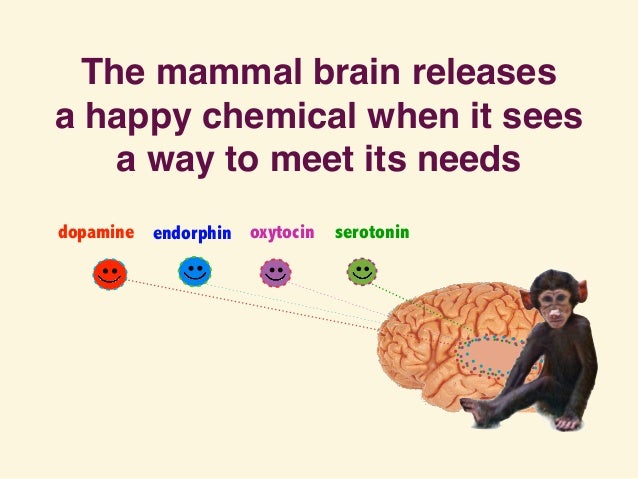 The mammal brain releases a happy chemical when it sees a way to meet its needs

dopamine endorphin oxytocin serotonin